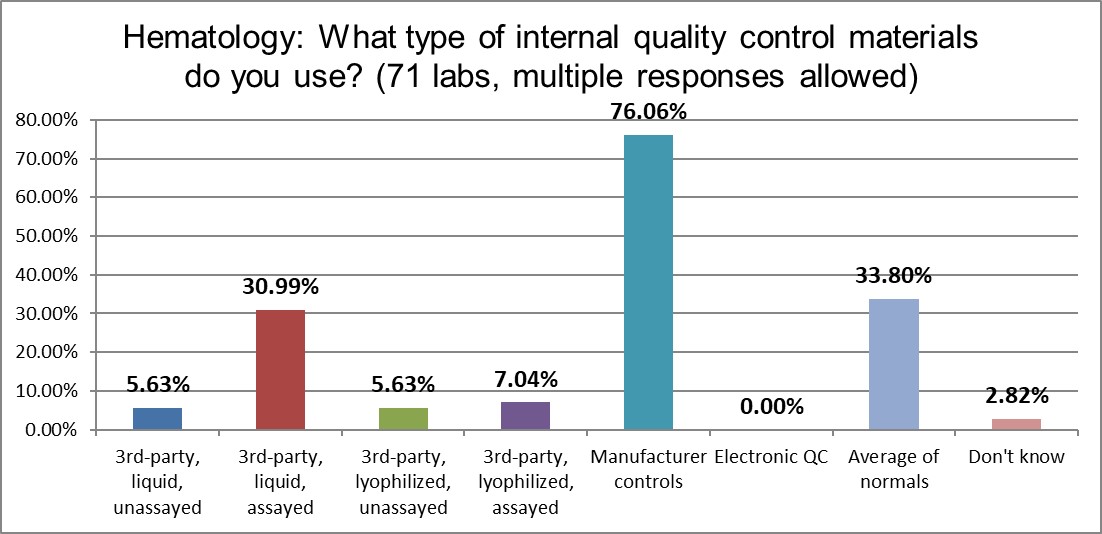 Hematology: What type of internal quality control materials do you use? (71 labs, multiple responses allowed)

80.00%
70.00%
60.00%
50.00%
40.00%
30.00%
20.00%
10.00%
0.00%

5.63%
30.99%
5.63%
7.04%
76.06%
0.00%
33.80%
2.82%

3rd-party, liquid, unassayed
3rd-party, liquid, assayed
3rd-party, lyophilized, unassayed
3rd-party, lyophilized, assayed
Manufacturer controls
Electronic QC
Average of normals
Don't know